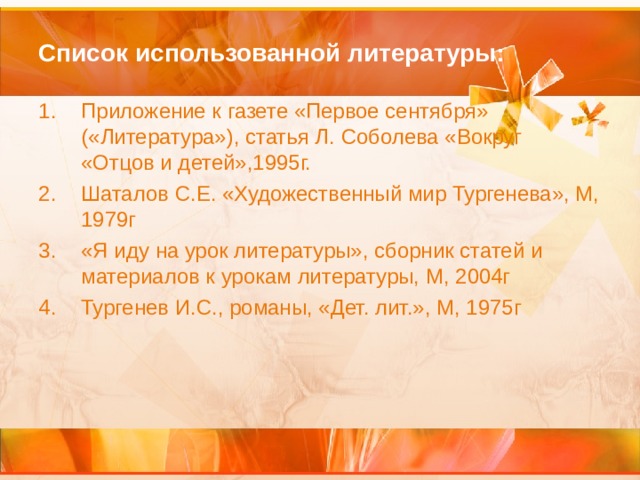 Список использованной литературы:

1. Приложение к газете «Первое сентября» («Литература»), статья Л. Соболева «Вокруг «Отцов и детей»,1995г.
2. Шаталов С.Е. «Художественный мир Тургенева», М, 1979г
3. «Я иду на урок литературы», сборник статей и материалов к урокам литературы, М, 2004г
4. Тургенев И.С., романы, «Дет. лит.», М, 1975г